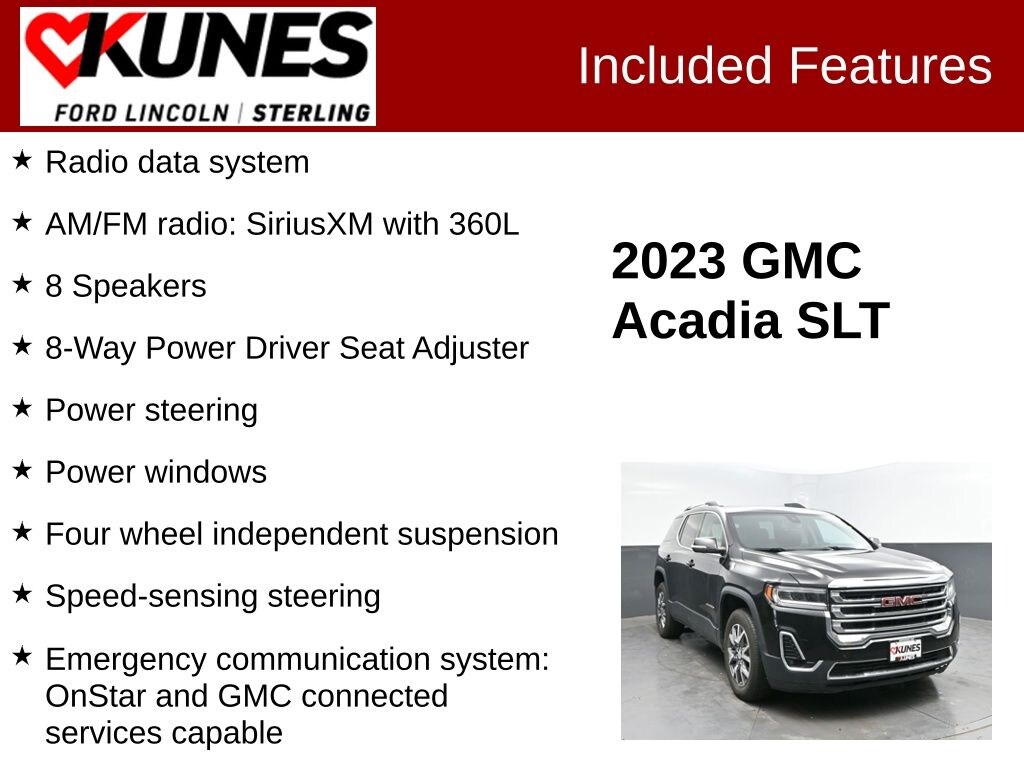 KUNES
FORD LINCOLN | STERLING

Included Features

★ Radio data system

★ AM/FM radio: SiriusXM with 360L

★ 8 Speakers

★ 8-Way Power Driver Seat Adjuster

★ Power steering

★ Power windows

★ Four wheel independent suspension

★ Speed-sensing steering

★ Emergency communication system: OnStar and GMC connected services capable

2023 GMC Acadia SLT

GMC

KUNES